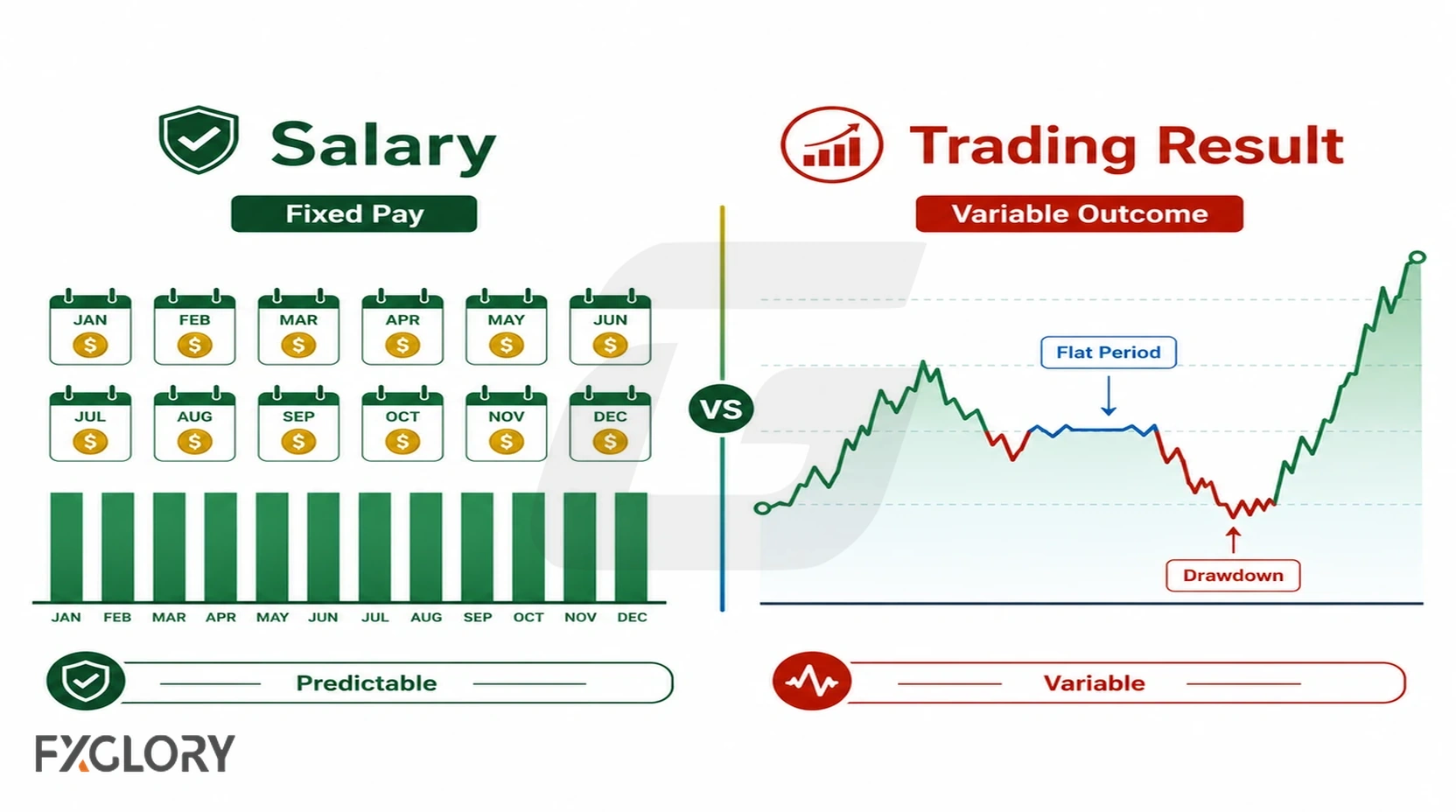 Salary

Fixed Pay

JAN $ FEB $ MAR $ APR $ MAY $ JUN $
JUL $ AUG $ SEP $ OCT $ NOV $ DEC $

JAN FEB MAR APR MAY JUN JUL AUG SEP OCT NOV DEC

Predictable

VS

Trading Result

Variable Outcome

Flat Period

Drawdown

Variable

FXGLORY